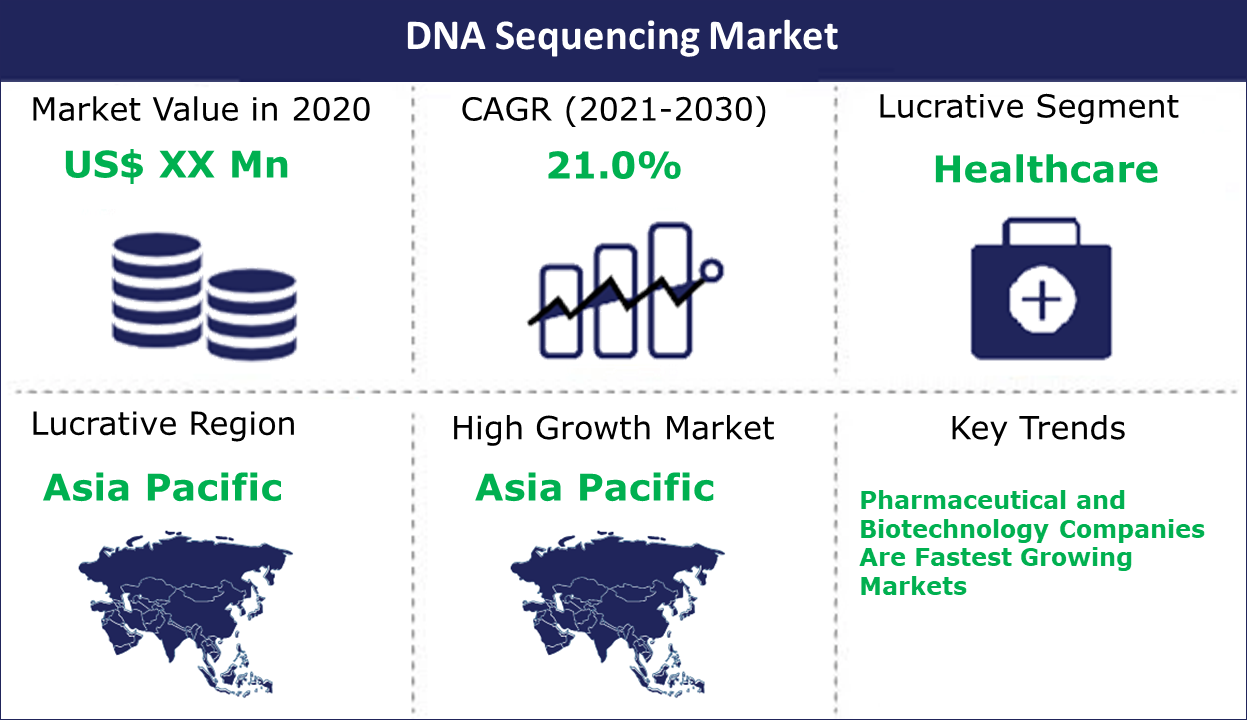 DNA Sequencing Market

Market Value in 2020

US$ XX Mn

CAGR (2021-2030)

21.0%

Lucrative Segment

Healthcare

Lucrative Region

Asia Pacific

High Growth Market

Asia Pacific

Key Trends

Pharmaceutical and Biotechnology Companies Are Fastest Growing Markets